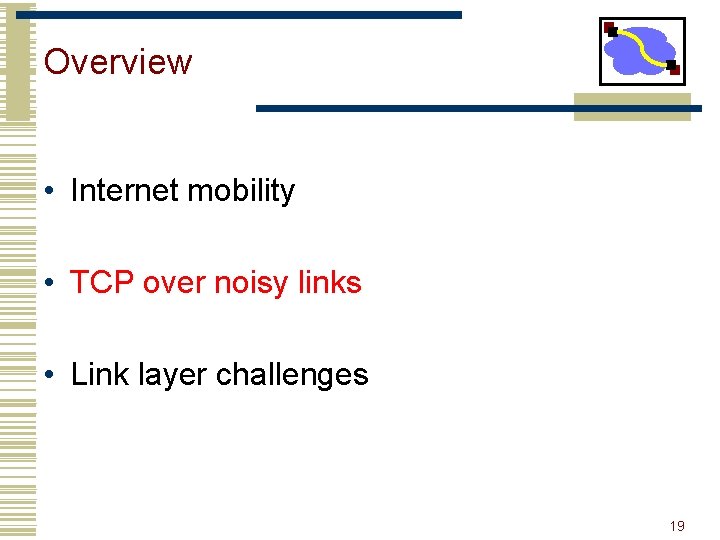 Overview

• Internet mobility

• TCP over noisy links

• Link layer challenges

19